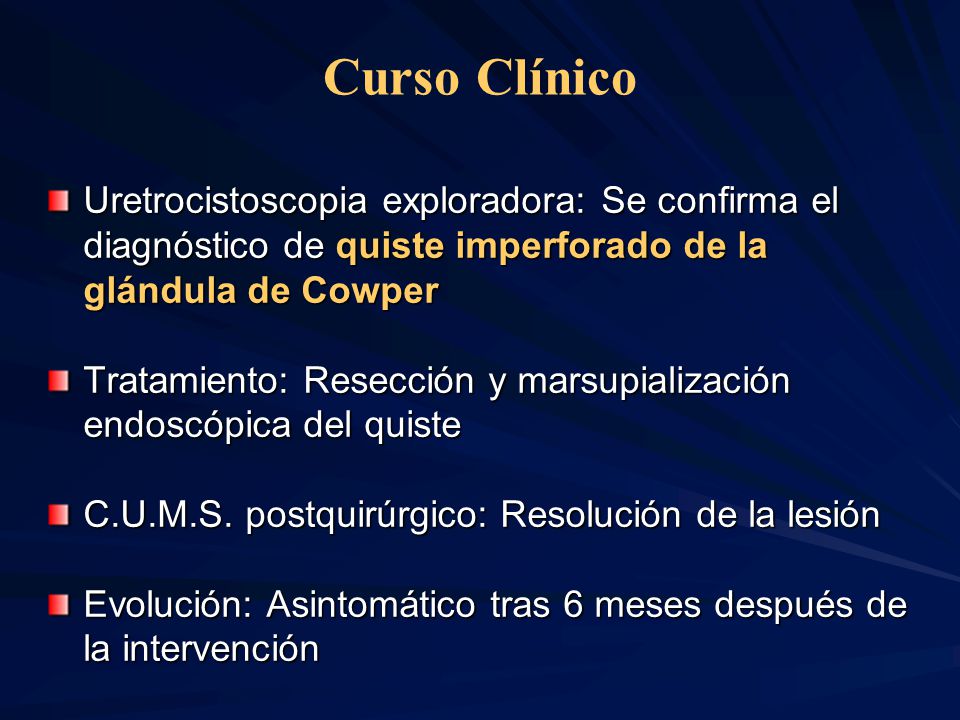 Curso Clínico

Uretrocistoscopia exploradora: Se confirma el diagnóstico de quiste imperforado de la glándula de Cowper

Tratamiento: Resección y marsupialización endoscópica del quiste

C.U.M.S. postquirúrgico: Resolución de la lesión

Evolución: Asintomático tras 6 meses después de la intervención